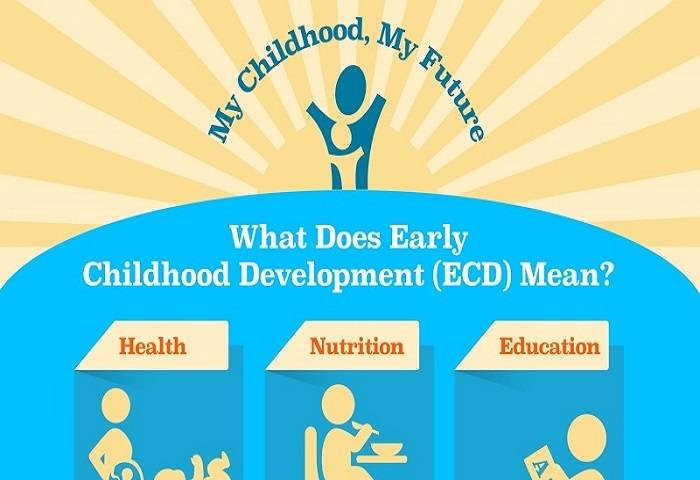 My Childhood, My Future

What Does Early Childhood Development (ECD) Mean?

Health

Nutrition

Education

A